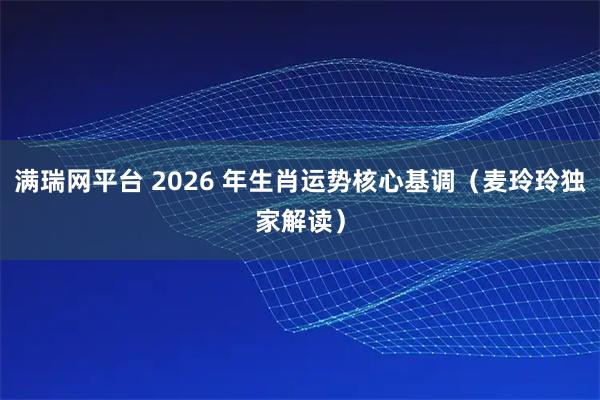 满瑞网平台 2026 年生肖运势核心基调（麦玲玲独家解读）